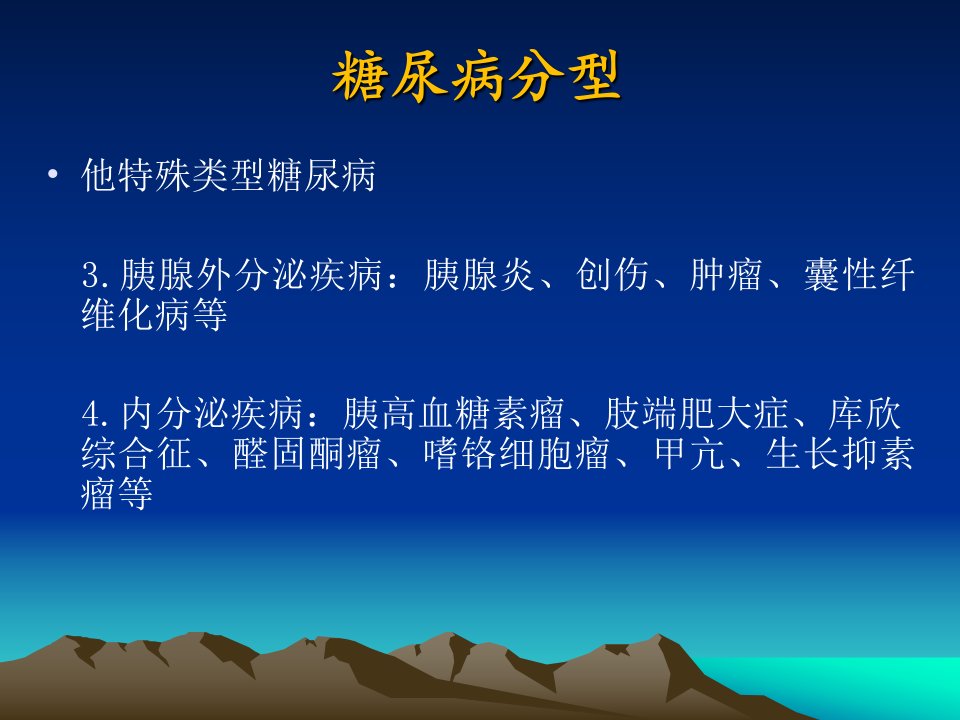 糖尿病分型

• 他特殊类型糖尿病

3.胰腺外分泌疾病：胰腺炎、创伤、肿瘤、囊性纤维化病等

4.内分泌疾病：胰高血糖素瘤、肢端肥大症、库欣综合征、醛固酮瘤、嗜铬细胞瘤、甲亢、生长抑素瘤等